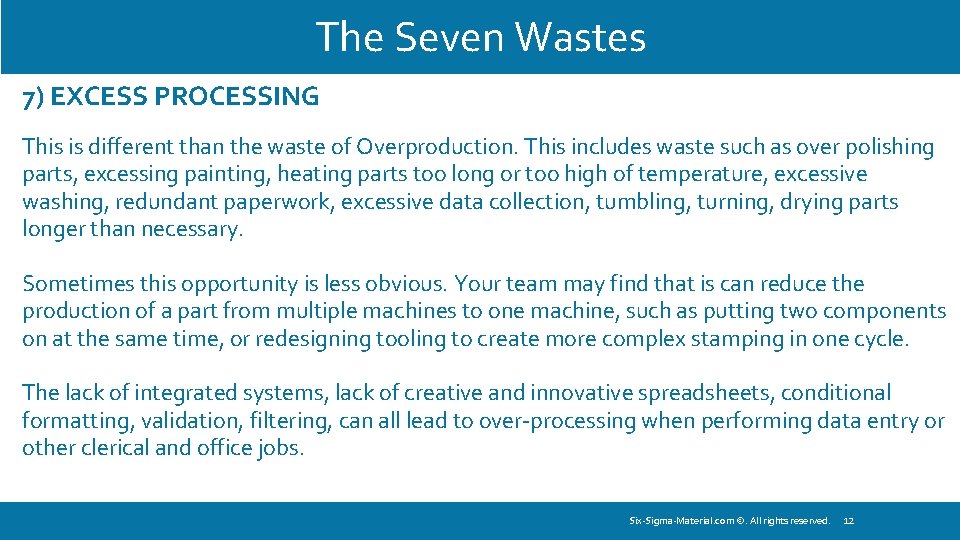 The Seven Wastes

7) EXCESS PROCESSING

This is different than the waste of Overproduction. This includes waste such as over polishing parts, excessing painting, heating parts too long or too high of temperature, excessive washing, redundant paperwork, excessive data collection, tumbling, turning, drying parts longer than necessary.

Sometimes this opportunity is less obvious. Your team may find that is can reduce the production of a part from multiple machines to one machine, such as putting two components on at the same time, or redesigning tooling to create more complex stamping in one cycle.

The lack of integrated systems, lack of creative and innovative spreadsheets, conditional formatting, validation, filtering, can all lead to over-processing when performing data entry or other clerical and office jobs.

Six-Sigma-Material.com ©. All rights reserved. 12